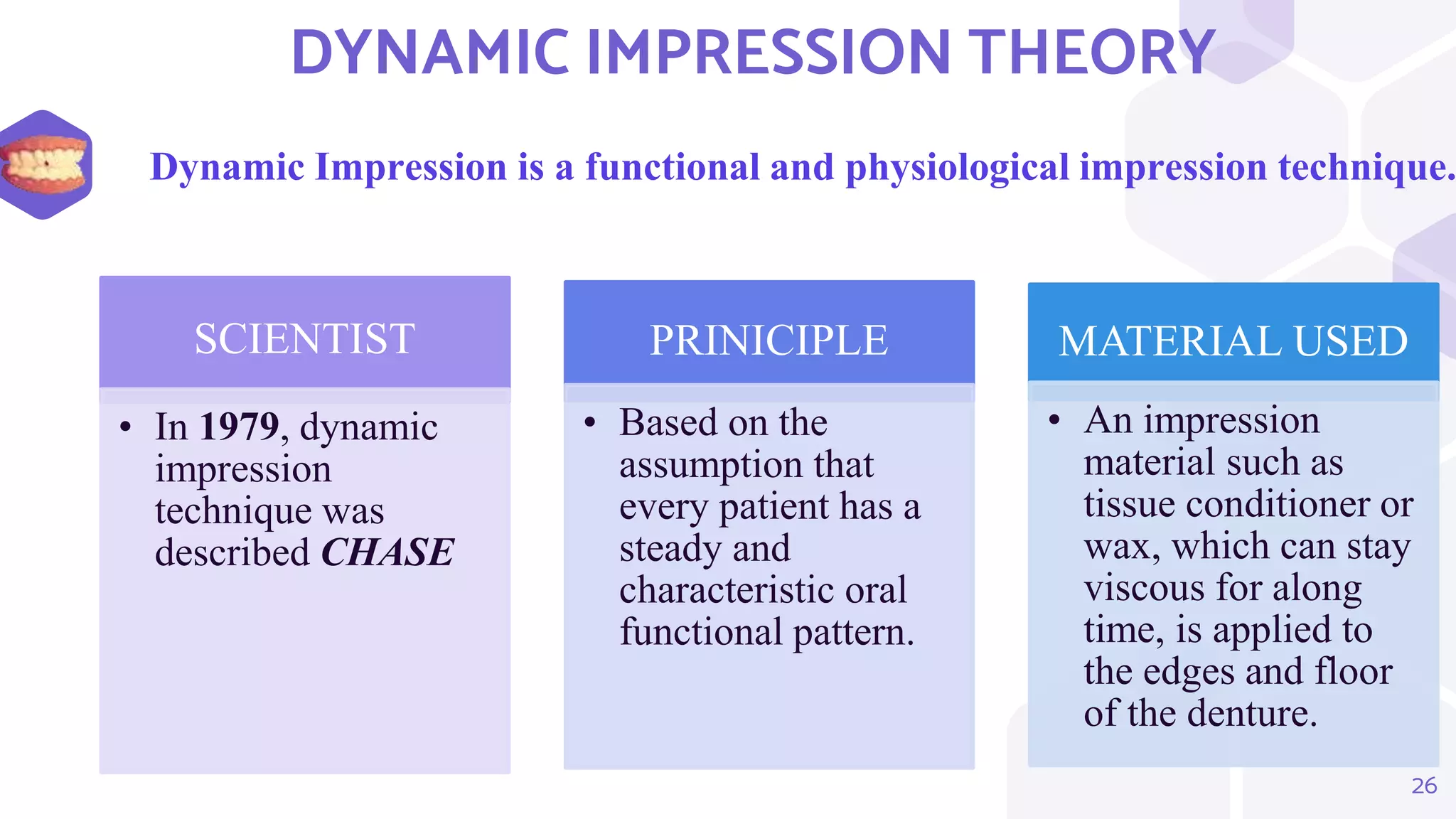 DYNAMIC IMPRESSION THEORY

Dynamic Impression is a functional and physiological impression technique.

SCIENTIST

• In 1979, dynamic impression technique was described CHASE

PRINICIPLE

• Based on the assumption that every patient has a steady and characteristic oral functional pattern.

MATERIAL USED

• An impression material such as tissue conditioner or wax, which can stay viscous for along time, is applied to the edges and floor of the denture.

26